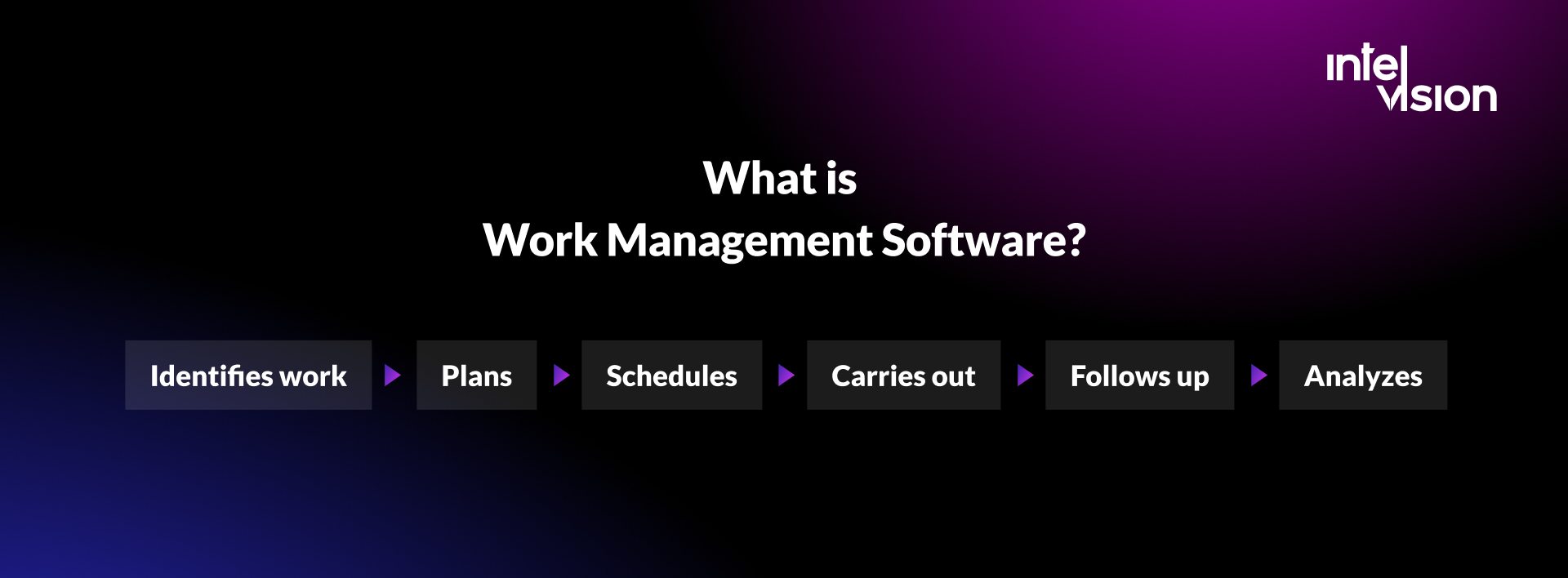 intel vision

What is
Work Management Software?

Identifies work
Plans
Schedules
Carries out
Follows up
Analyzes